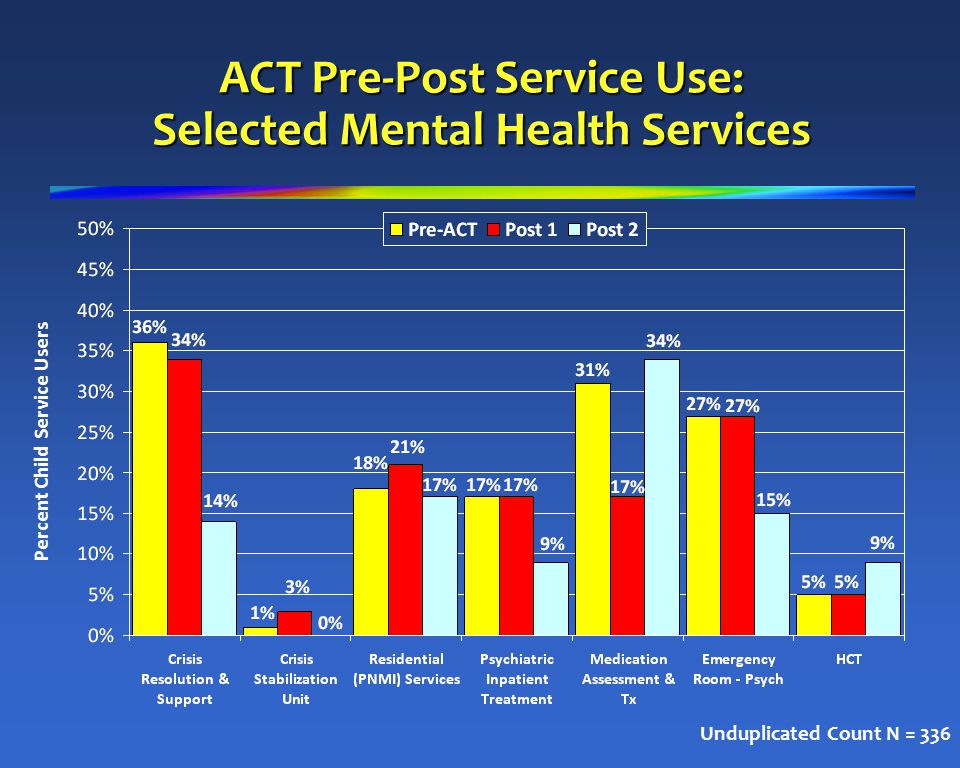 ACT Pre-Post Service Use:
Selected Mental Health Services

Pre-ACT Post 1 Post 2

Percent Child Service Users

50%
45%
40%
35%
30%
25%
20%
15%
10%
5%
0%

36% 34% 14%
1% 3% 0%
18% 21% 17%
17% 17% 9%
31% 17% 34%
27% 27% 15%
5% 5% 9%

Crisis Resolution & Support
Crisis Stabilization Unit
Residential (PNMI) Services
Psychiatric Inpatient Treatment
Medication Assessment & Tx
Emergency Room - Psych
HCT

Unduplicated Count N = 336